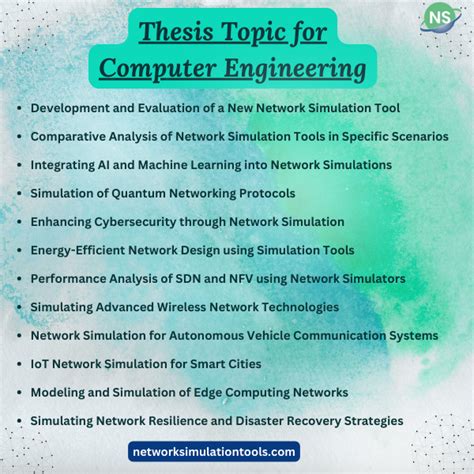 NS

Thesis Topic for Computer Engineering

- Development and Evaluation of a New Network Simulation Tool
- Comparative Analysis of Network Simulation Tools in Specific Scenarios
- Integrating AI and Machine Learning into Network Simulations
- Simulation of Quantum Networking Protocols
- Enhancing Cybersecurity through Network Simulation
- Energy-Efficient Network Design using Simulation Tools
- Performance Analysis of SDN and NFV using Network Simulators
- Simulating Advanced Wireless Network Technologies
- Network Simulation for Autonomous Vehicle Communication Systems
- IoT Network Simulation for Smart Cities
- Modeling and Simulation of Edge Computing Networks
- Simulating Network Resilience and Disaster Recovery Strategies

networksimulationtools.com